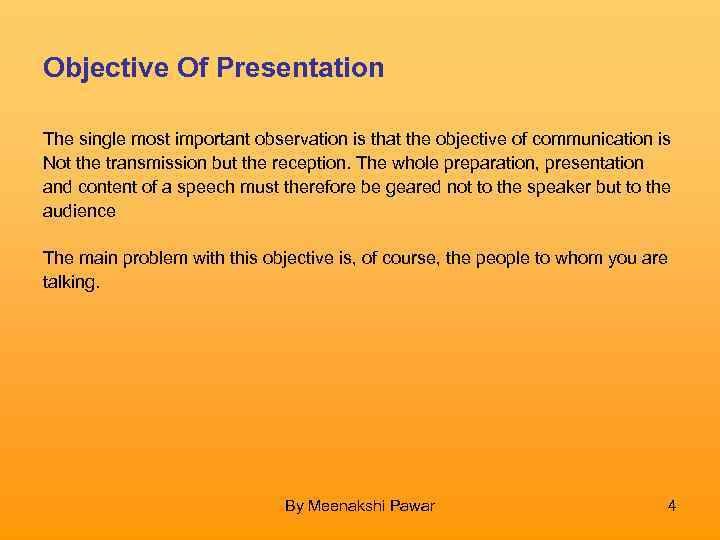 Objective Of Presentation

The single most important observation is that the objective of communication is Not the transmission but the reception. The whole preparation, presentation and content of a speech must therefore be geared not to the speaker but to the audience

The main problem with this objective is, of course, the people to whom you are talking.

By Meenakshi Pawar

4